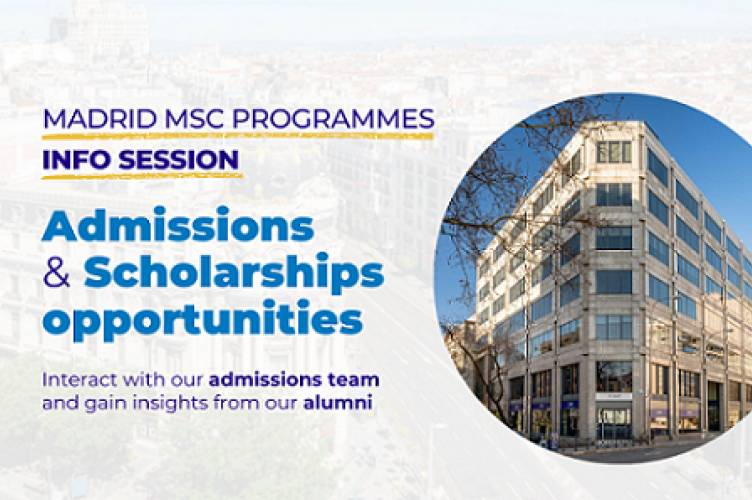 MADRID MSC PROGRAMMES
INFO SESSION

Admissions & Scholarships opportunities

Interact with our admissions team and gain insights from our alumni